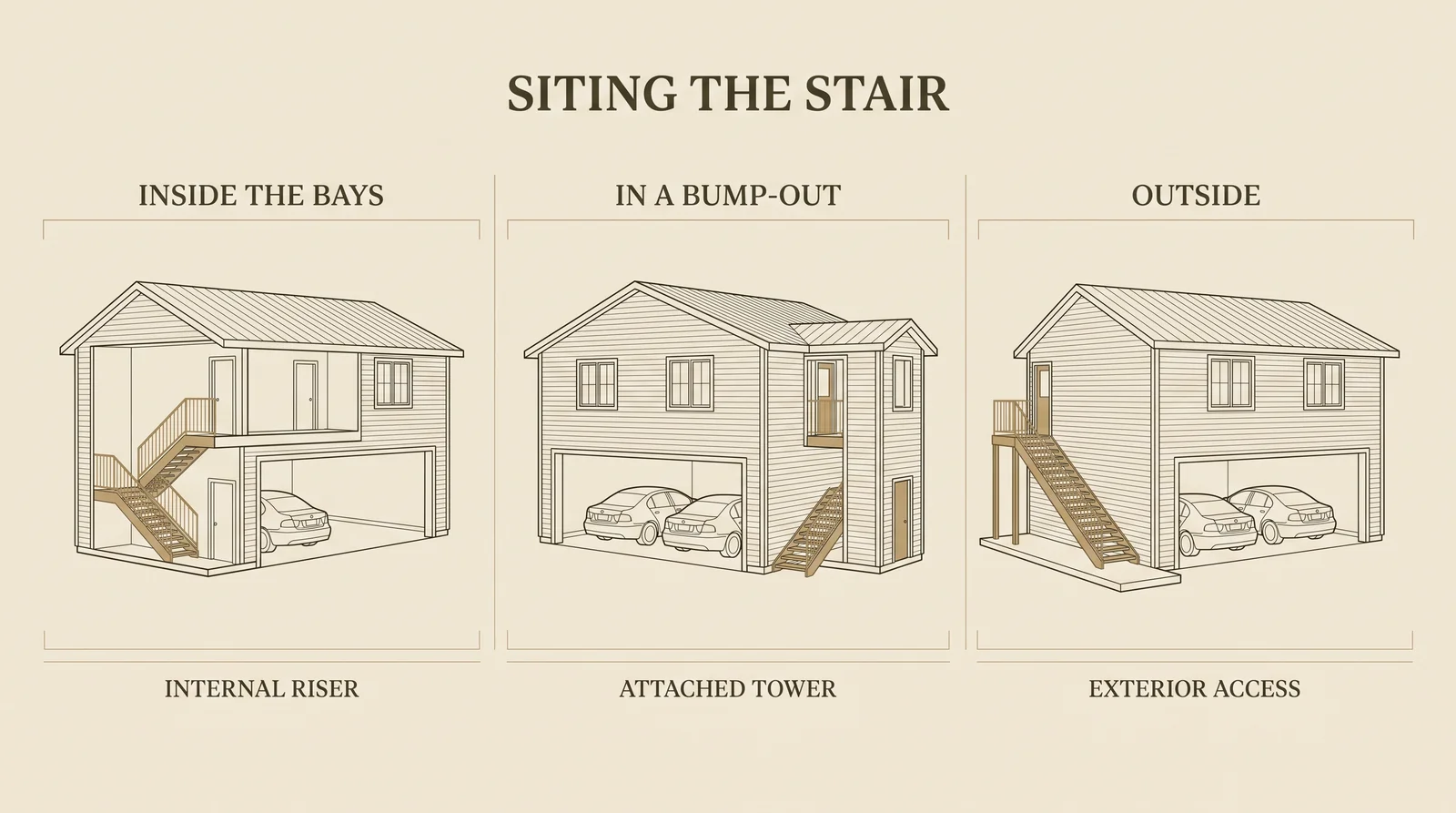 SITING THE STAIR

INSIDE THE BAYS

INTERNAL RISER

IN A BUMP-OUT

ATTACHED TOWER

OUTSIDE

EXTERIOR ACCESS